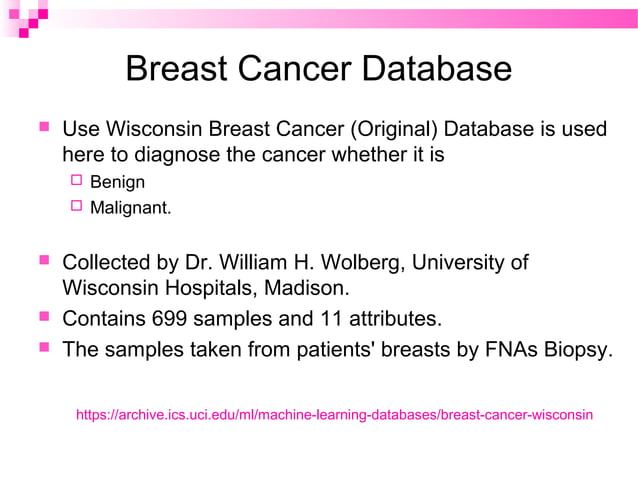 Breast Cancer Database

Use Wisconsin Breast Cancer (Original) Database is used here to diagnose the cancer whether it is

Benign

Malignant.

Collected by Dr. William H. Wolberg, University of Wisconsin Hospitals, Madison.

Contains 699 samples and 11 attributes.

The samples taken from patients' breasts by FNAs Biopsy.

https://archive.ics.uci.edu/ml/machine-learning-databases/breast-cancer-wisconsin